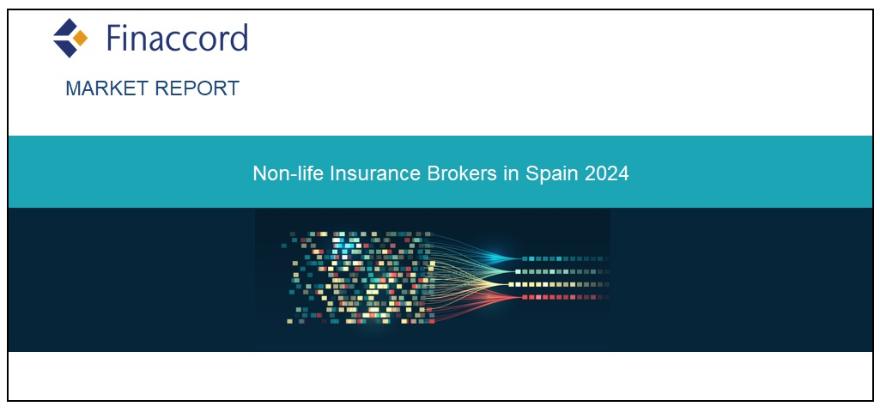 Finaccord

MARKET REPORT

Non-life Insurance Brokers in Spain 2024